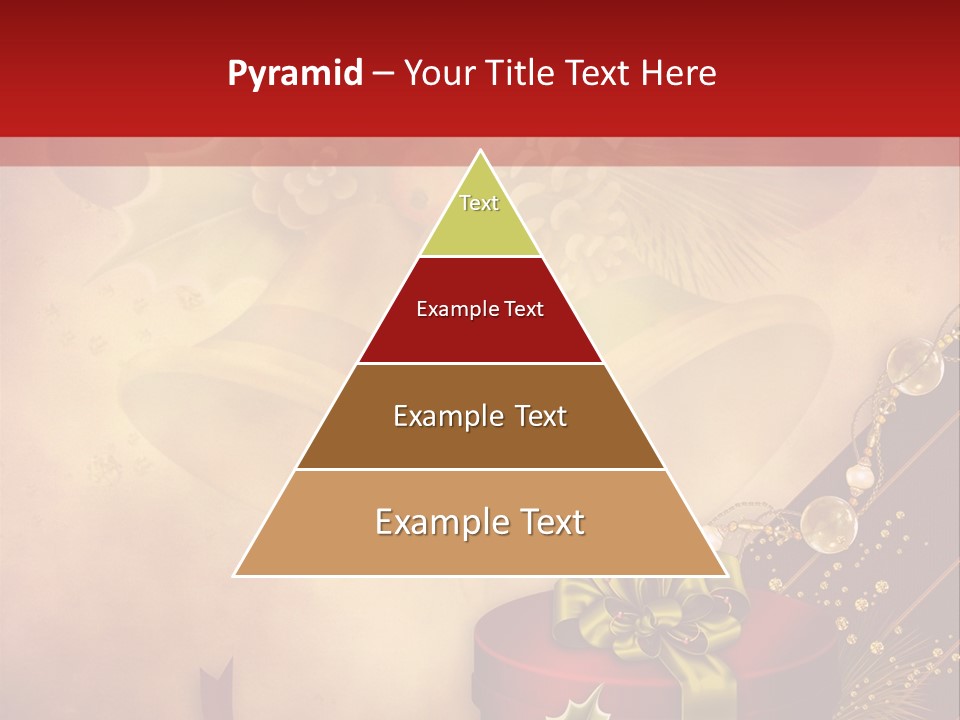 Pyramid – Your Title Text Here

Text

Example Text

Example Text

Example Text